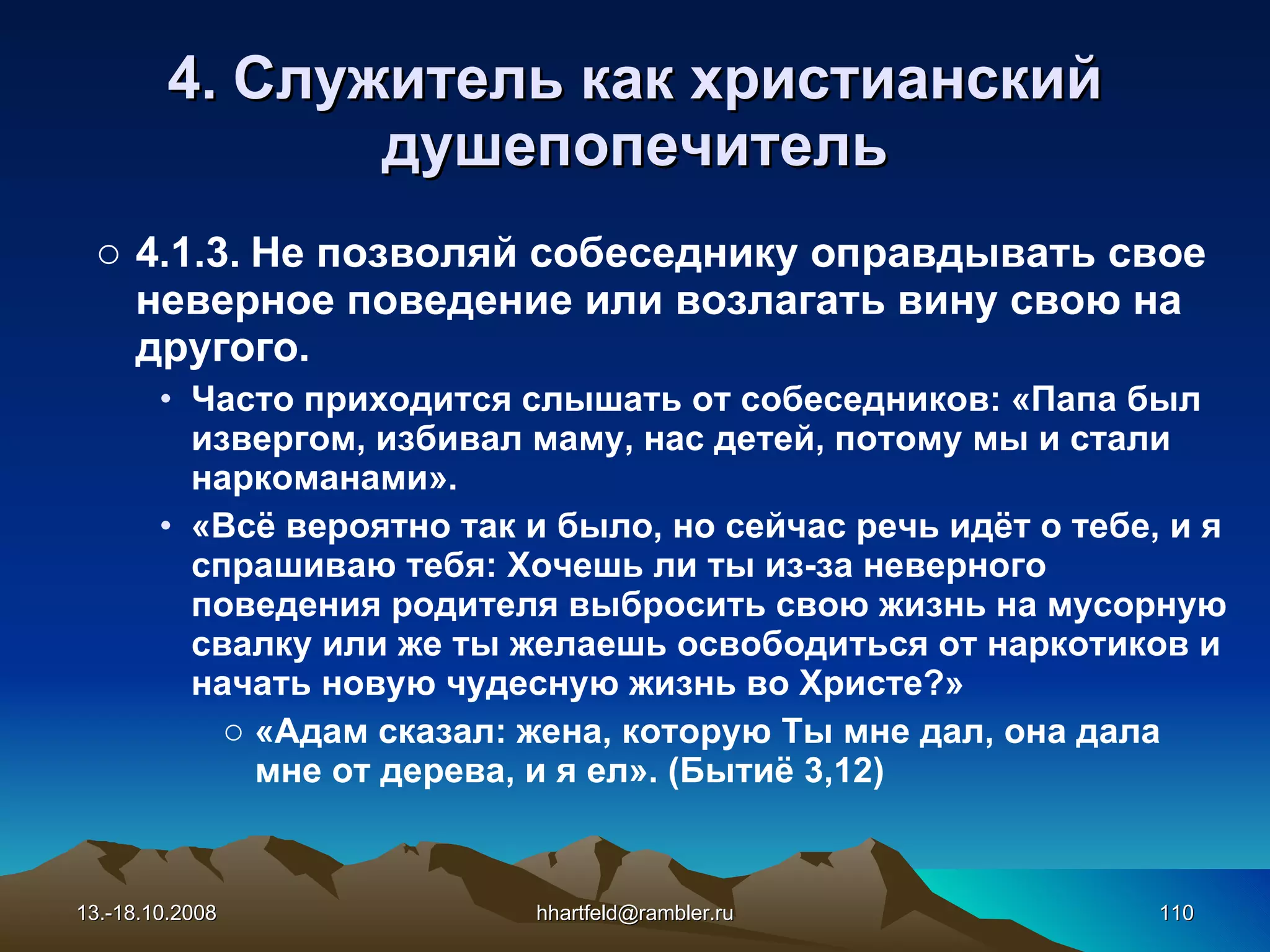 4. Служитель как христианский душепопечитель

○ 4.1.3. Не позволяй собеседнику оправдывать свое неверное поведение или возлагать вину свою на другого.

• Часто приходится слышать от собеседников: «Папа был извергом, избивал маму, нас детей, потому мы и стали наркоманами».

• «Всё вероятно так и было, но сейчас речь идёт о тебе, и я спрашиваю тебя: Хочешь ли ты из-за неверного поведения родителя выбросить свою жизнь на мусорную свалку или же ты желаешь освободиться от наркотиков и начать новую чудесную жизнь во Христе?»

○ «Адам сказал: жена, которую Ты мне дал, она дала мне от дерева, и я ел». (Бытиё 3,12)

13.-18.10.2008

hhartfeld@rambler.ru

110